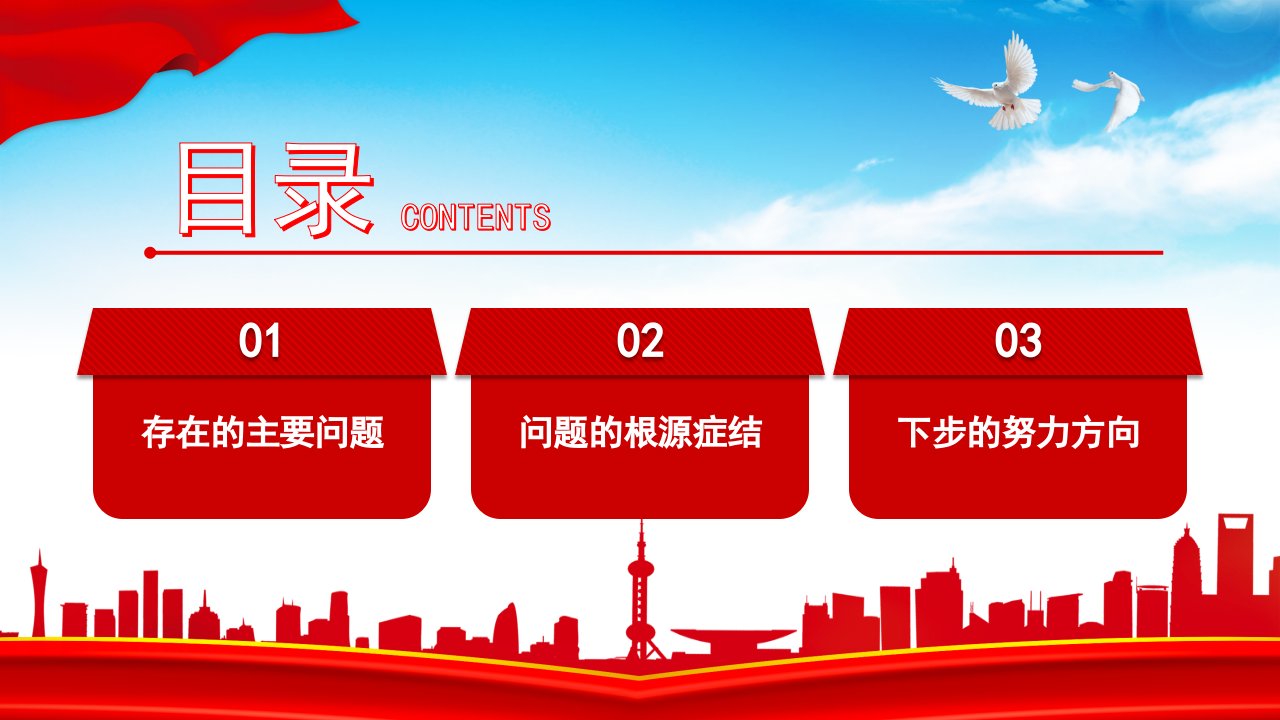 目录 CONTENTS

01

存在的主要问题

02

问题的根源症结

03

下步的努力方向